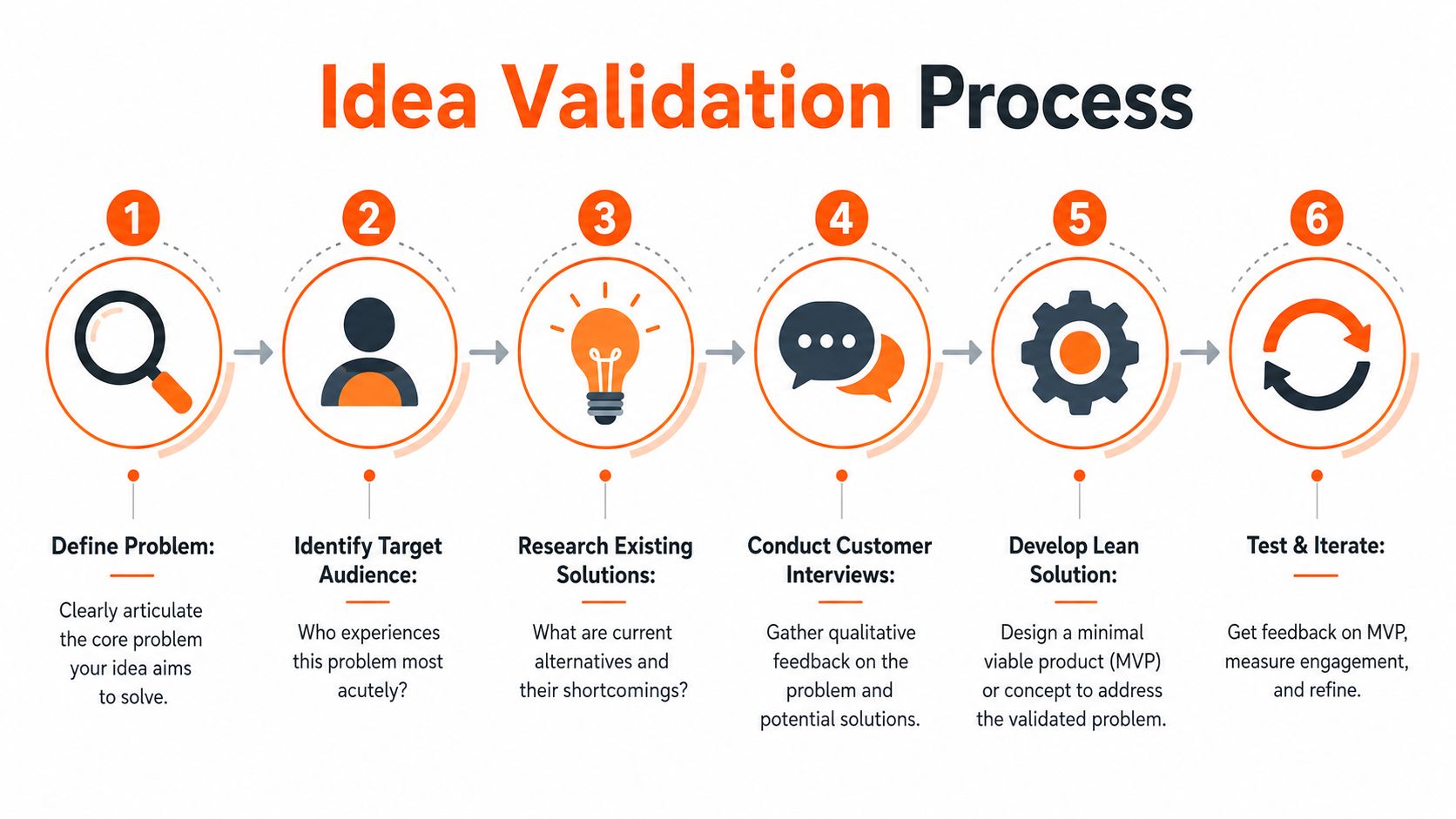 Idea Validation Process

1

Define Problem:

Clearly articulate the core problem your idea aims to solve.

2

Identify Target Audience:

Who experiences this problem most acutely?

3

Research Existing Solutions:

What are current alternatives and their shortcomings?

4

Conduct Customer Interviews:

Gather qualitative feedback on the problem and potential solutions.

5

Develop Lean Solution:

Design a minimal viable product (MVP) or concept to address the validated problem.

6

Test & Iterate:

Get feedback on MVP, measure engagement, and refine.